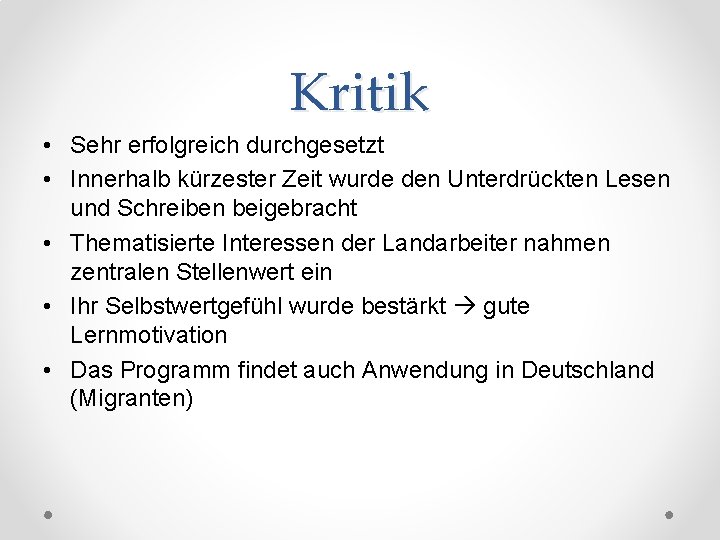 Kritik

• Sehr erfolgreich durchgesetzt
• Innerhalb kürzester Zeit wurde den Unterdrückten Lesen und Schreiben beigebracht
• Thematisierte Interessen der Landarbeiter nahmen zentralen Stellenwert ein
• Ihr Selbstwertgefühl wurde bestärkt → gute Lernmotivation
• Das Programm findet auch Anwendung in Deutschland (Migranten)